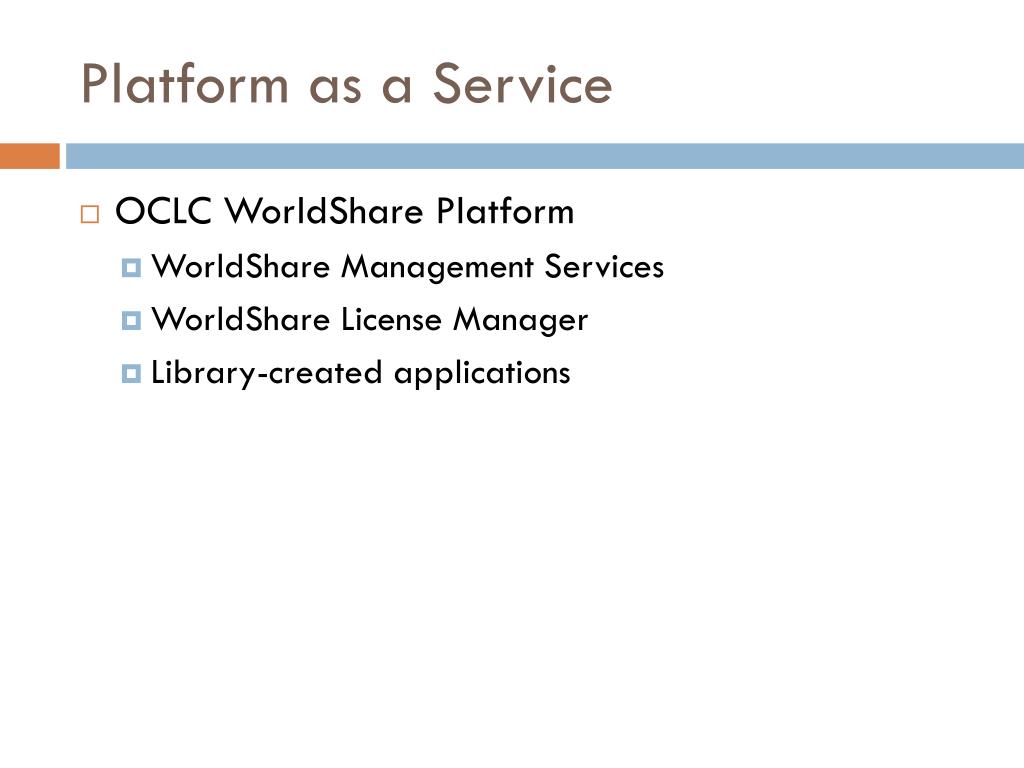 Platform as a Service

OCLC WorldShare Platform

WorldShare Management Services

WorldShare License Manager

Library-created applications